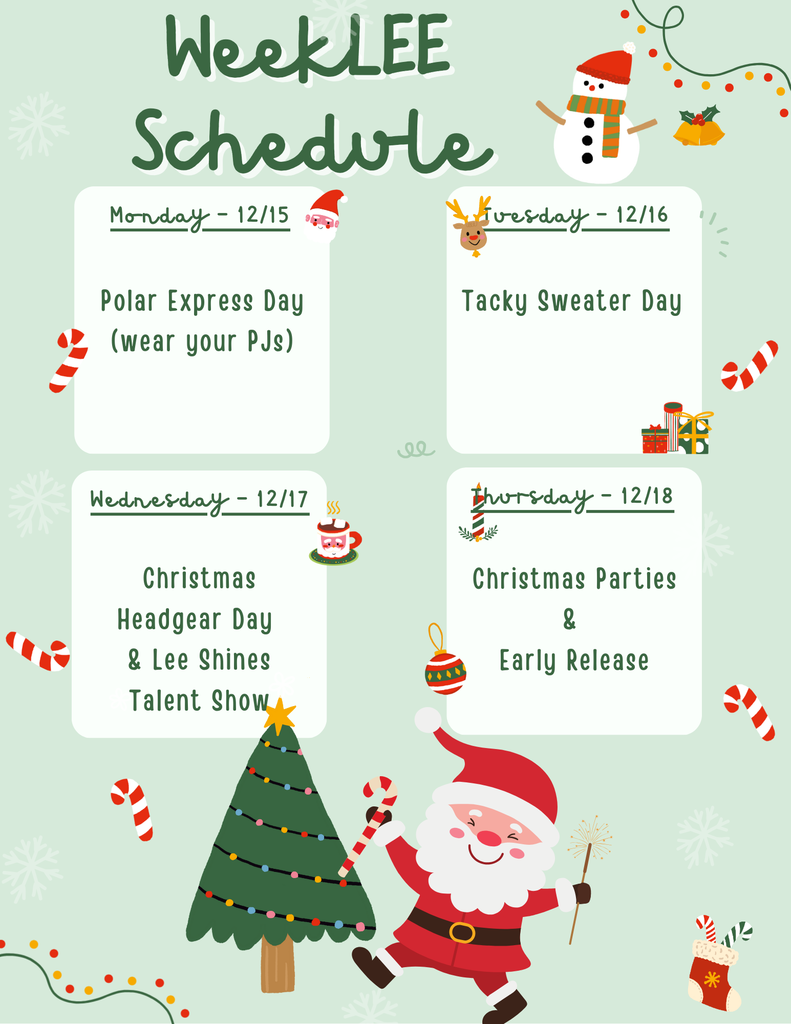 WeekLEE Schedule

Monday - 12/15

Polar Express Day (wear your PJs)

Tuesday - 12/16

Tacky Sweater Day

Wednesday - 12/17

Christmas Headgear Day & Lee Shines Talent Show

Thursday - 12/18

Christmas Parties & Early Release